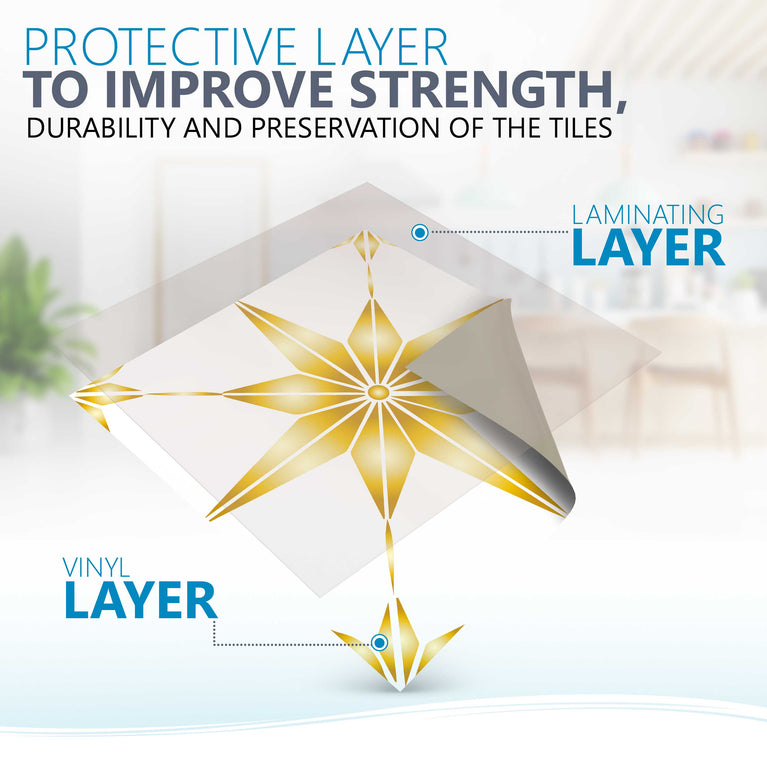 PROTECTIVE LAYER
TO IMPROVE STRENGTH,
DURABILITY AND PRESERVATION OF THE TILES

LAMINATING
LAYER

VINYL
LAYER